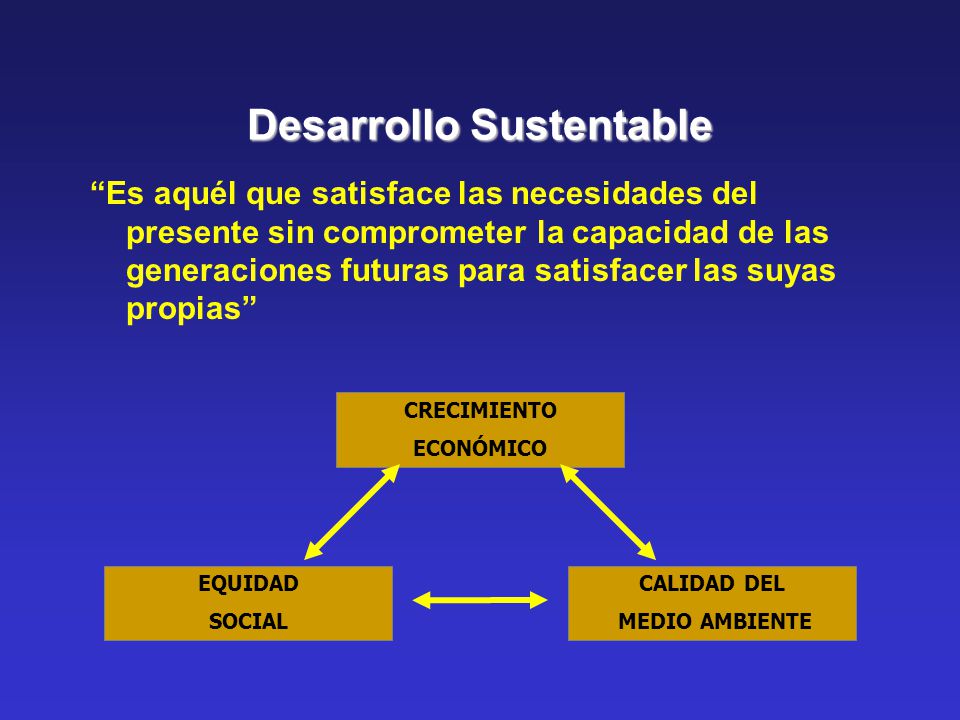 Desarrollo Sustentable

“Es aquél que satisface las necesidades del presente sin comprometer la capacidad de las generaciones futuras para satisfacer las suyas propias”

CRECIMIENTO ECONÓMICO

EQUIDAD SOCIAL

CALIDAD DEL MEDIO AMBIENTE